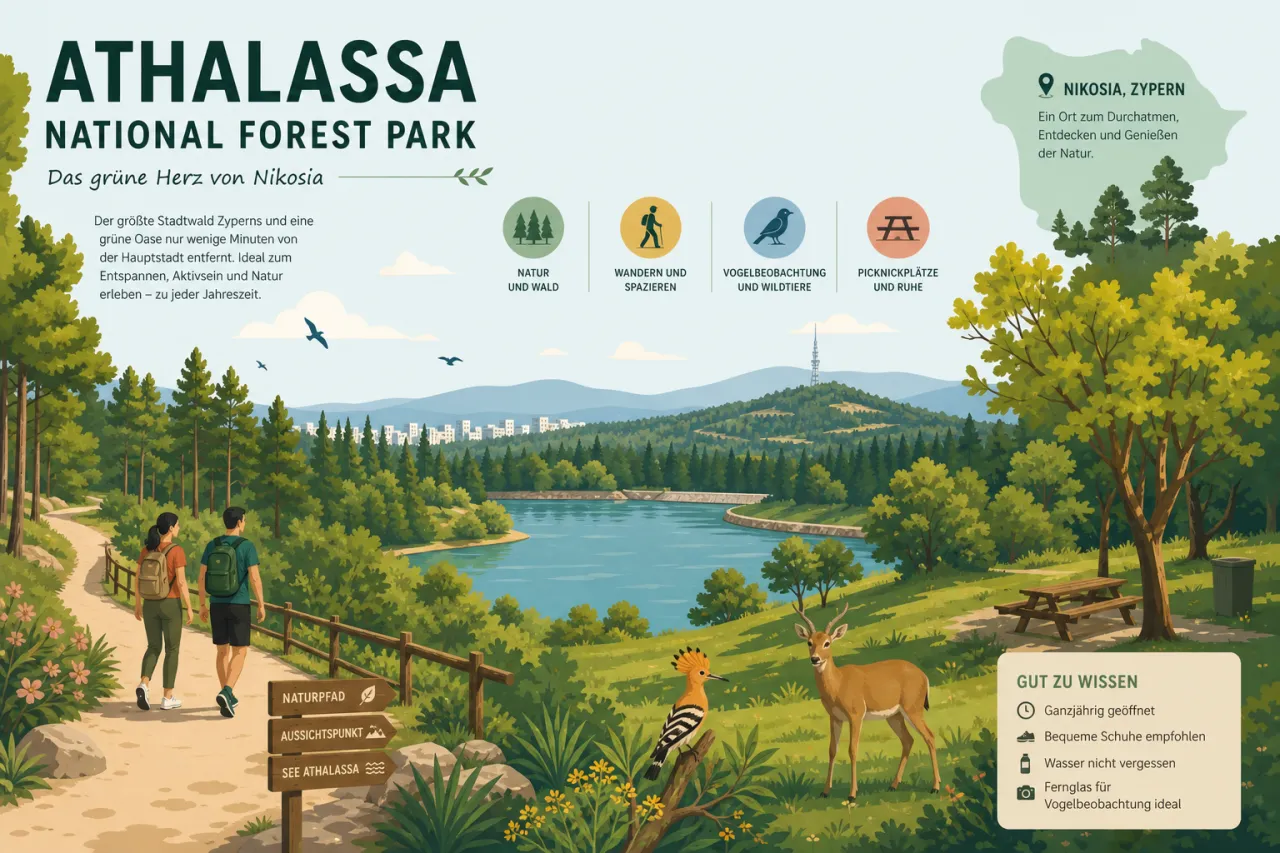 ATHALASSA
NATIONAL FOREST PARK

Das grüne Herz von Nikosia

Der größte Stadtwald Zyperns und eine grüne Oase nur wenige Minuten von der Hauptstadt entfernt. Ideal zum Entspannen, Aktivsein und Natur erleben – zu jeder Jahreszeit.

NATUR UND WALD

WANDERN UND SPAZIEREN

VOGELBEOBACHTUNG UND WILDTIERE

PICKNICKPLÄTZE UND RUHE

NIKOSIA, ZYPERN

Ein Ort zum Durchatmen, Entdecken und Genießen der Natur.

NATURPFAD

AUSSICHTSPUNKT

SEE ATHALASSA

GUT ZU WISSEN

Ganzjährig geöffnet

Bequeme Schuhe empfohlen

Wasser nicht vergessen

Fernglas für Vogelbeobachtung ideal